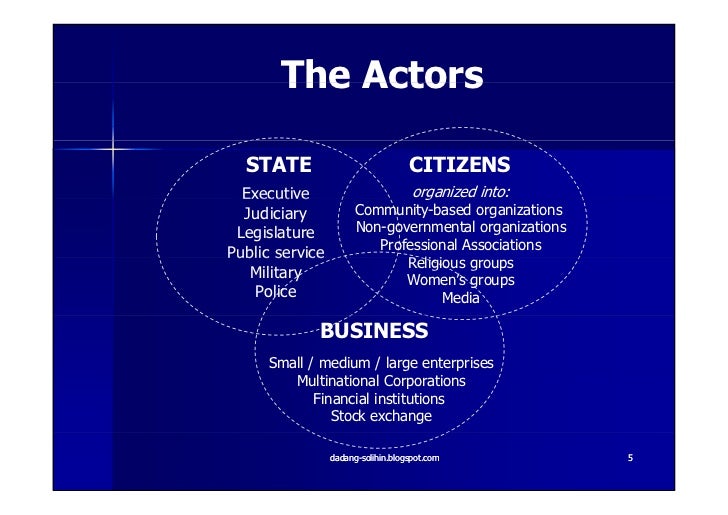 The Actors

STATE

Executive
Judiciary
Legislature
Public service
Military
Police

CITIZENS

organized into:
Community-based organizations
Non-governmental organizations
Professional Associations
Religious groups
Women's groups
Media

BUSINESS

Small / medium / large enterprises
Multinational Corporations
Financial institutions
Stock exchange

dadang-solihin.blogspot.com

5